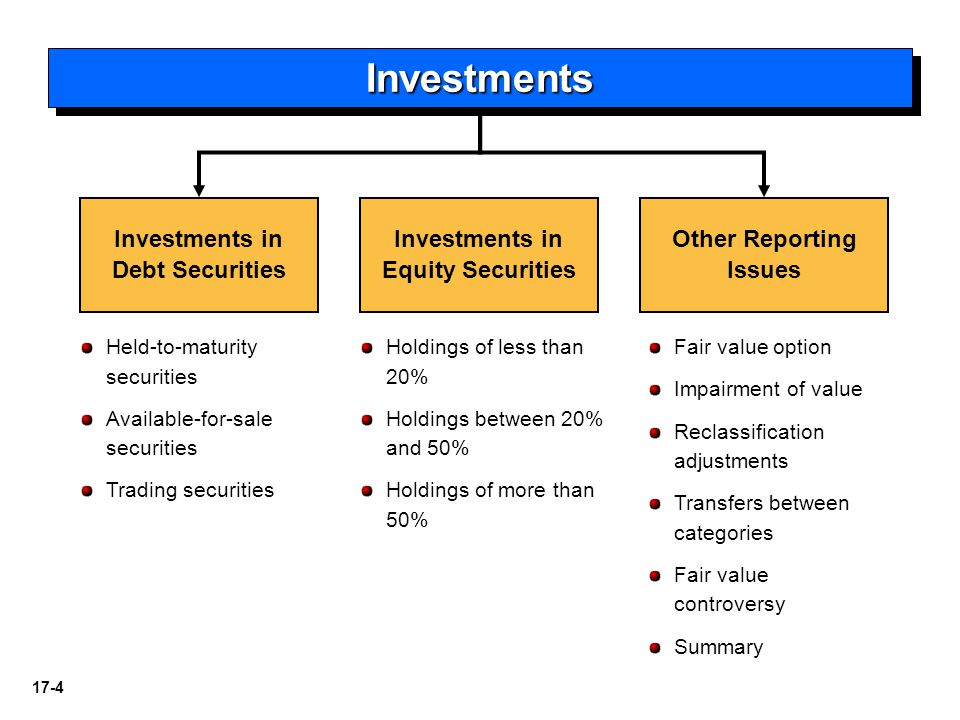 Investments

Investments in Debt Securities

Held-to-maturity securities

Available-for-sale securities

Trading securities

Investments in Equity Securities

Holdings of less than 20%

Holdings between 20% and 50%

Holdings of more than 50%

Other Reporting Issues

Fair value option

Impairment of value

Reclassification adjustments

Transfers between categories

Fair value controversy

Summary

17-4